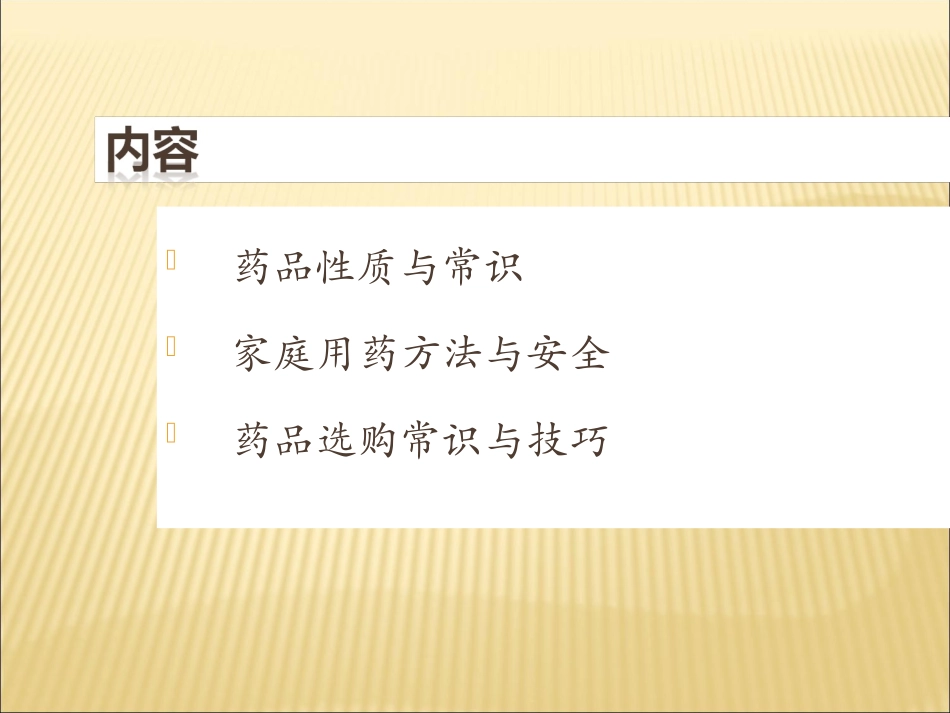 内容

药品性质与常识

家庭用药方法与安全

药品选购常识与技巧